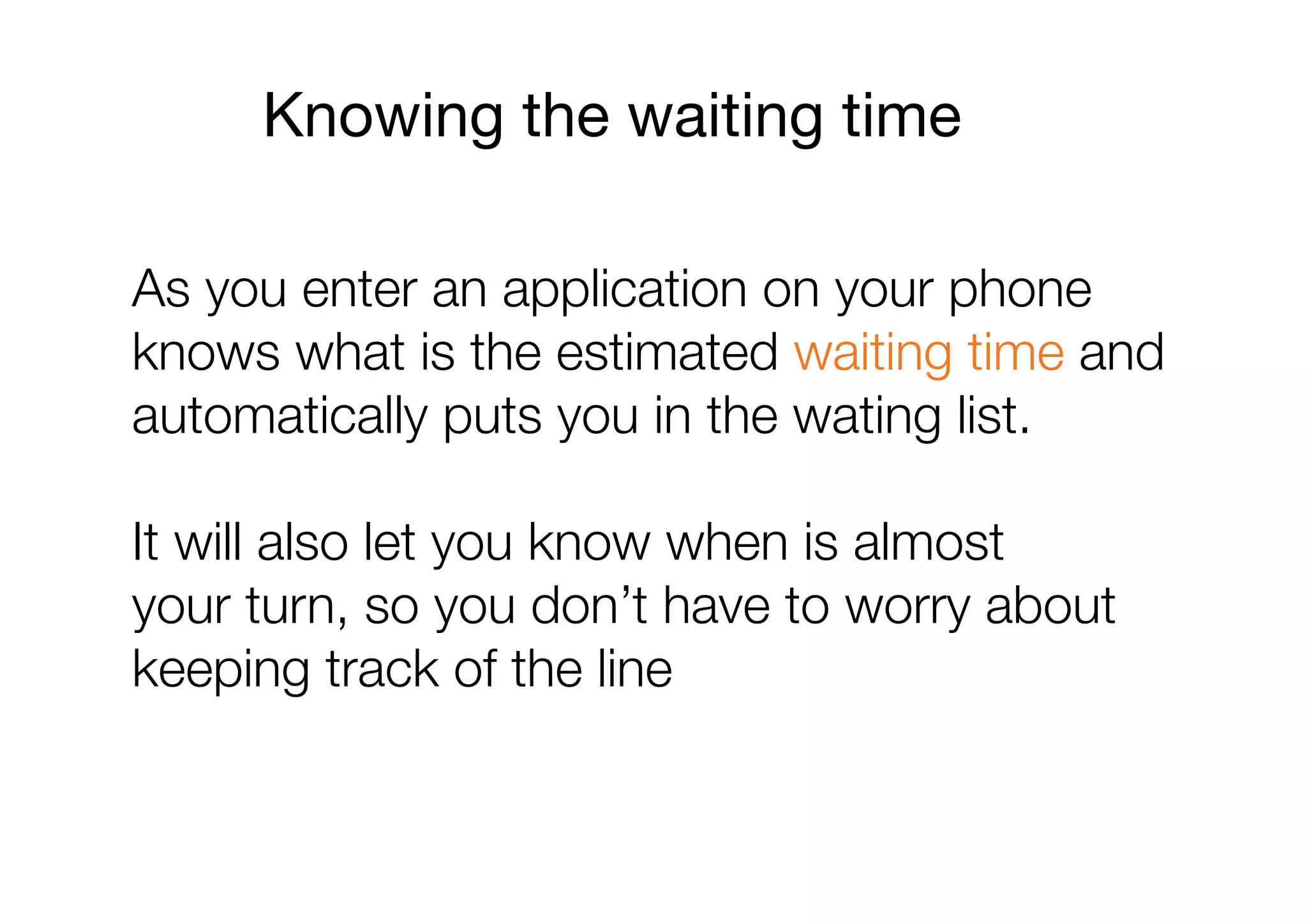 Knowing the waiting time

As you enter an application on your phone knows what is the estimated waiting time and automatically puts you in the wating list.

It will also let you know when is almost your turn, so you don’t have to worry about keeping track of the line